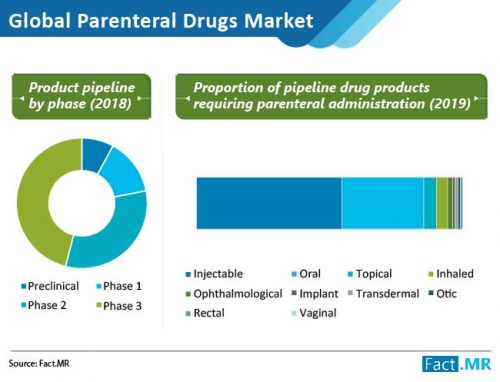 Global Parenteral Drugs Market

Product pipeline by phase (2018)

Preclinical
Phase 1
Phase 2
Phase 3

Proportion of pipeline drug products requiring parenteral administration (2019)

Injectable
Oral
Topical
Inhaled
Ophthalmological
Implant
Transdermal
Otic
Rectal
Vaginal

Source: Fact.MR

Fact.MR